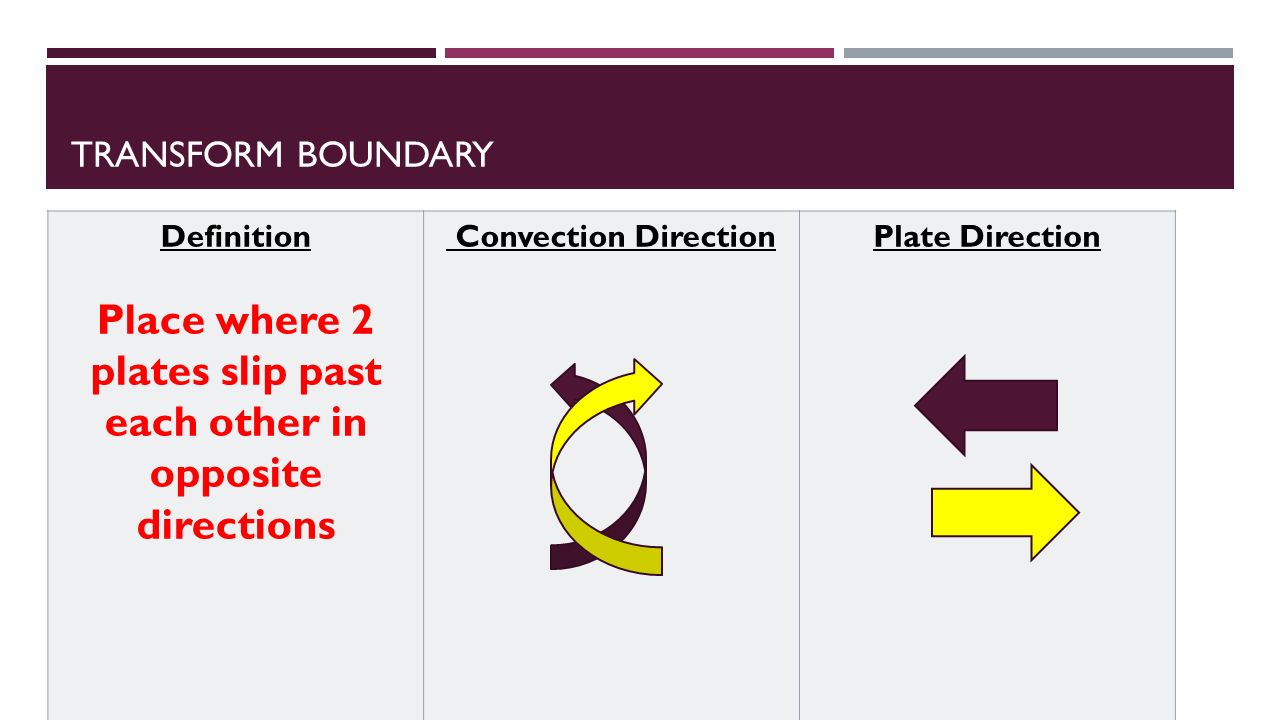 TRANSFORM BOUNDARY

| Definition | Convection Direction | Plate Direction |
|---|---|---|
| Place where 2 plates slip past each other in opposite directions | | |